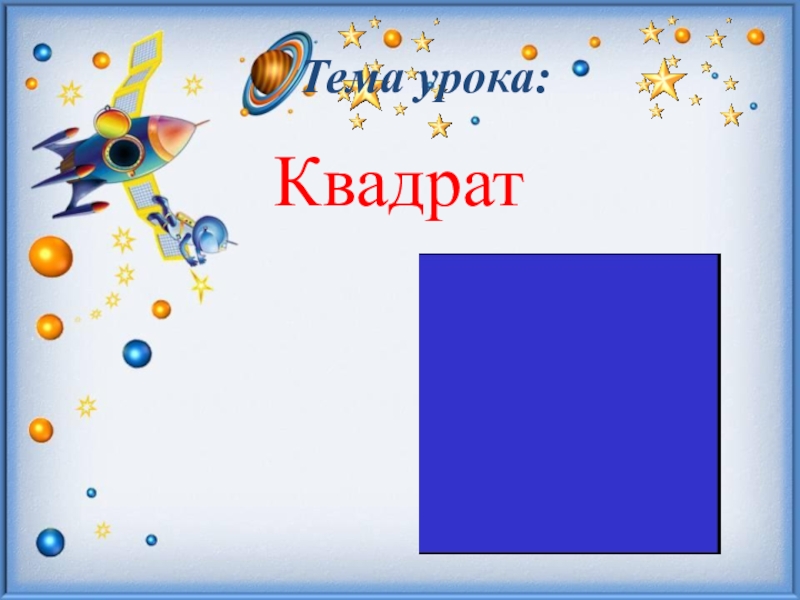 Тема урока:

Квадрат